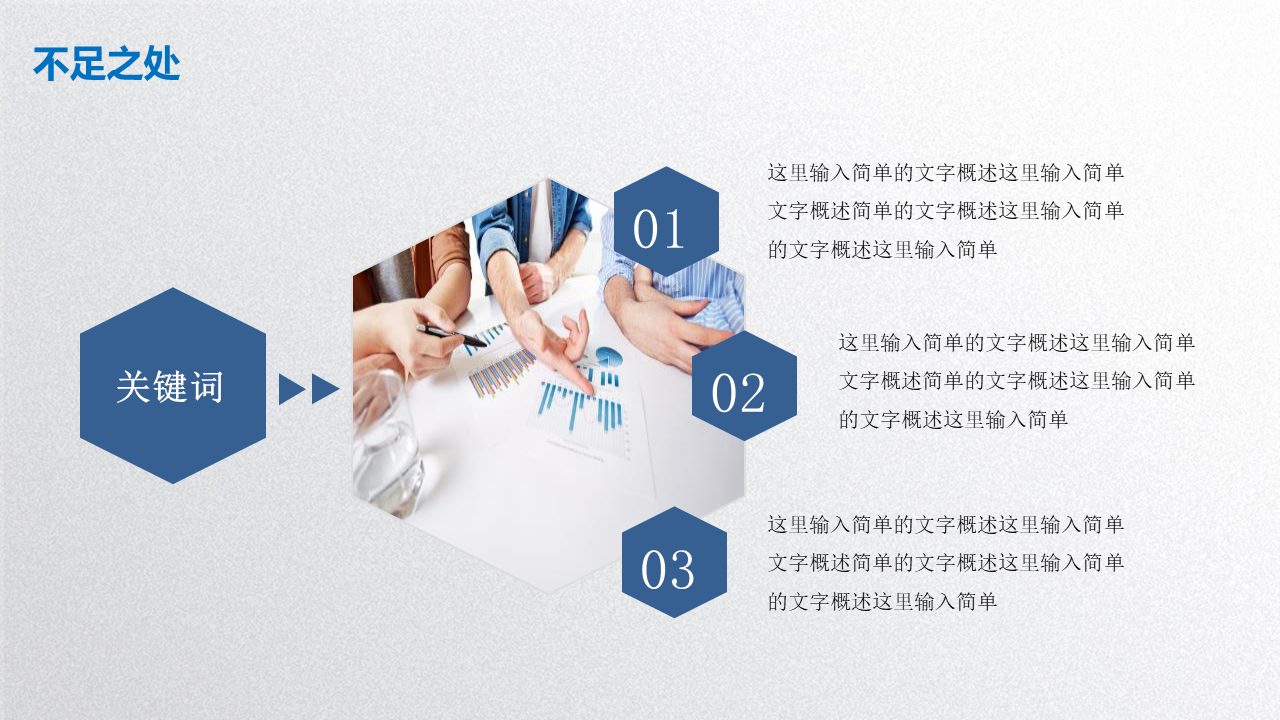 不足之处

关键词

01

这里输入简单的文字概述这里输入简单文字概述简单的文字概述这里输入简单的文字概述这里输入简单

02

这里输入简单的文字概述这里输入简单文字概述简单的文字概述这里输入简单的文字概述这里输入简单

03

这里输入简单的文字概述这里输入简单文字概述简单的文字概述这里输入简单的文字概述这里输入简单